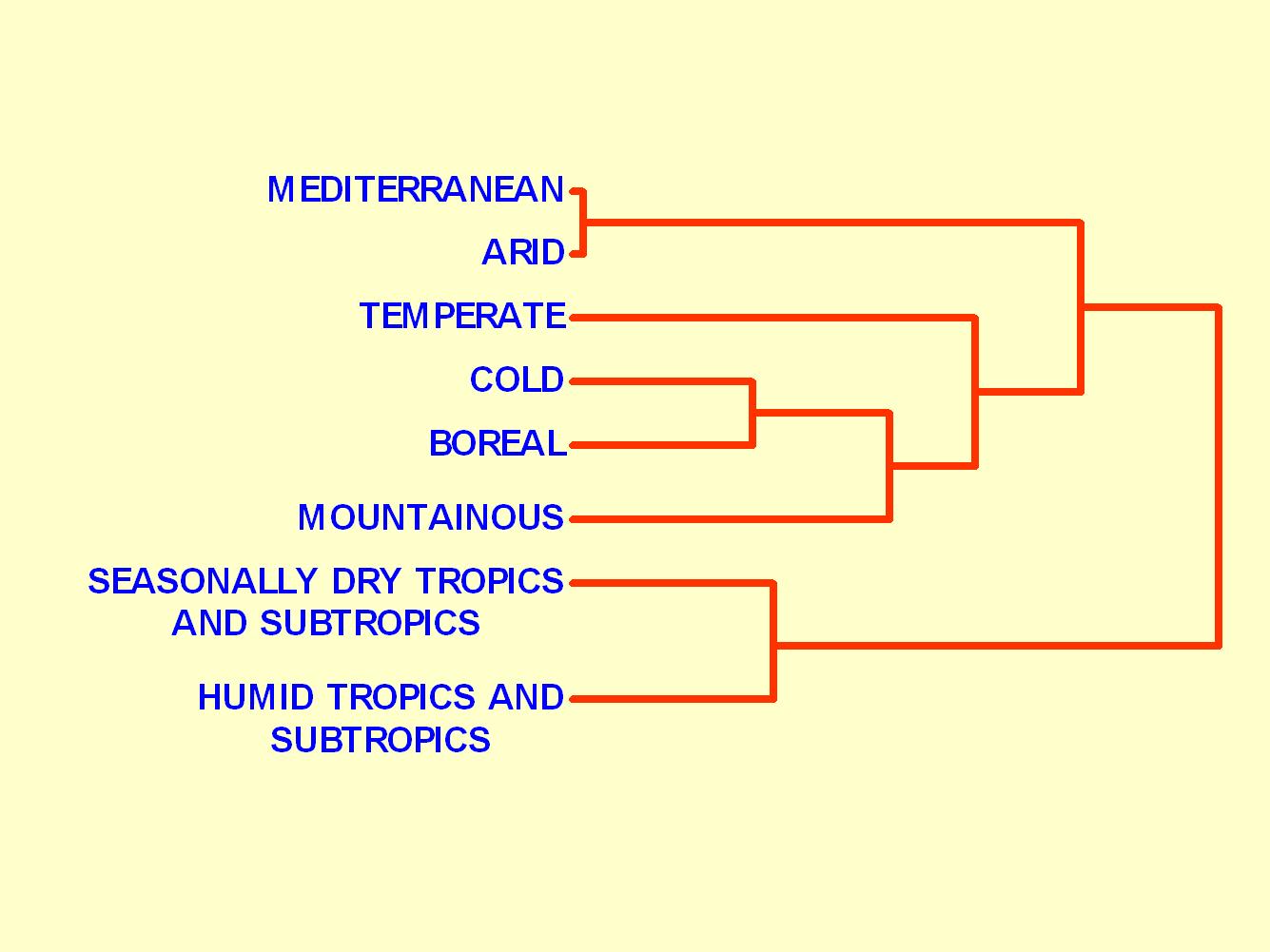 MEDITERRANEAN

ARID

TEMPERATE

COLD

BOREAL

MOUNTAINOUS

SEASONALLY DRY TROPICS AND SUBTROPICS

HUMID TROPICS AND SUBTROPICS